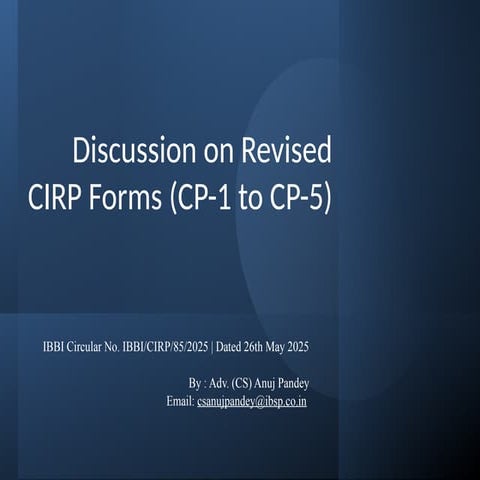 Discussion on Revised CIRP Forms (CP-1 to CP-5)

IBBI Circular No. IBBI/CIRP/85/2025 | Dated 26th May 2025

By : Adv. (CS) Anuj Pandey
Email: csanujpandey@ibsp.co.in